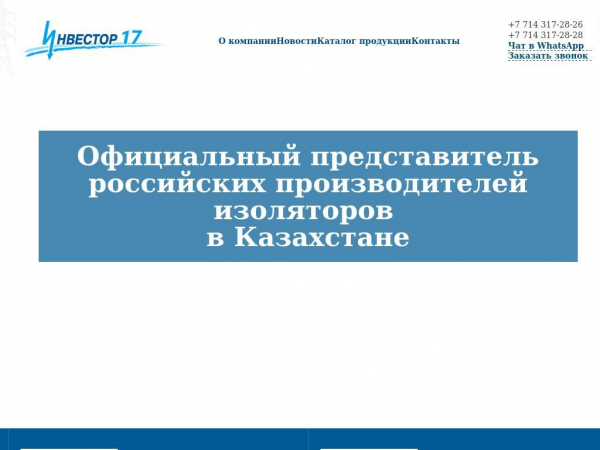 ИНВЕСТОР 17

О компанииНовостиКаталог продукцииКонтакты

+7 714 317-28-26
+7 714 317-28-28
Чат в WhatsApp
Заказать звонок

Официальный представитель российских производителей изоляторов в Казахстане